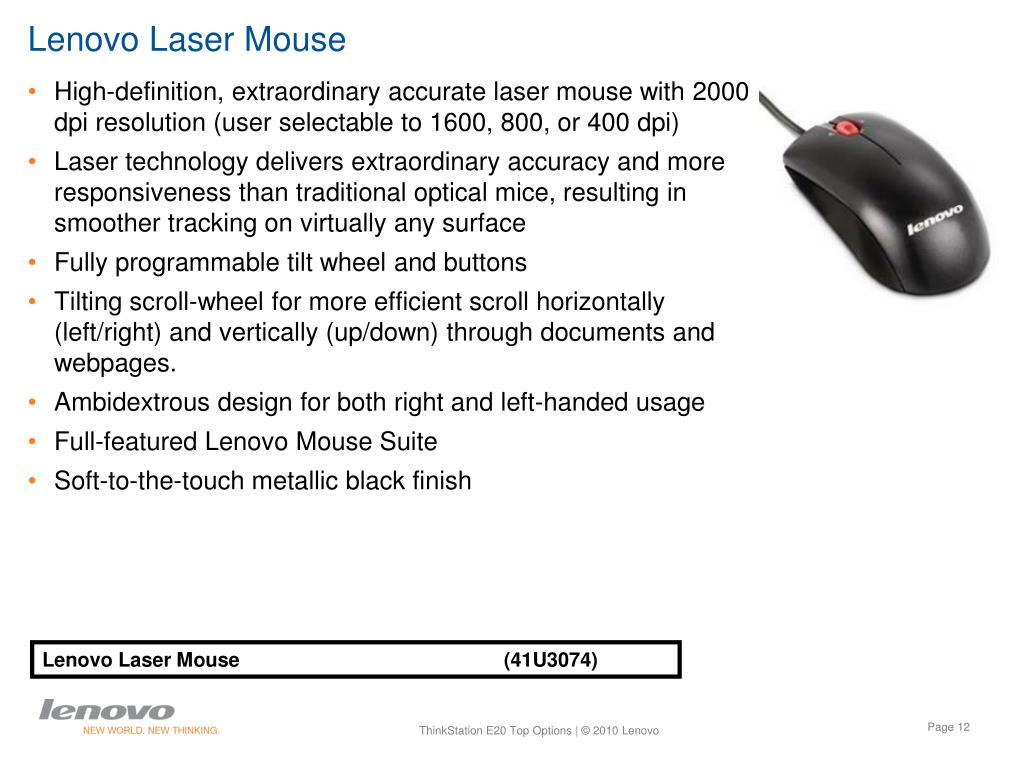 Lenovo Laser Mouse

• High-definition, extraordinary accurate laser mouse with 2000 dpi resolution (user selectable to 1600, 800, or 400 dpi)
• Laser technology delivers extraordinary accuracy and more responsiveness than traditional optical mice, resulting in smoother tracking on virtually any surface
• Fully programmable tilt wheel and buttons
• Tilting scroll-wheel for more efficient scroll horizontally (left/right) and vertically (up/down) through documents and webpages.
• Ambidextrous design for both right and left-handed usage
• Full-featured Lenovo Mouse Suite
• Soft-to-the-touch metallic black finish

lenovo

| Lenovo Laser Mouse | (41U3074) |
|---|---|

lenovo
NEW WORLD. NEW THINKING.

ThinkStation E20 Top Options | © 2010 Lenovo

Page 12